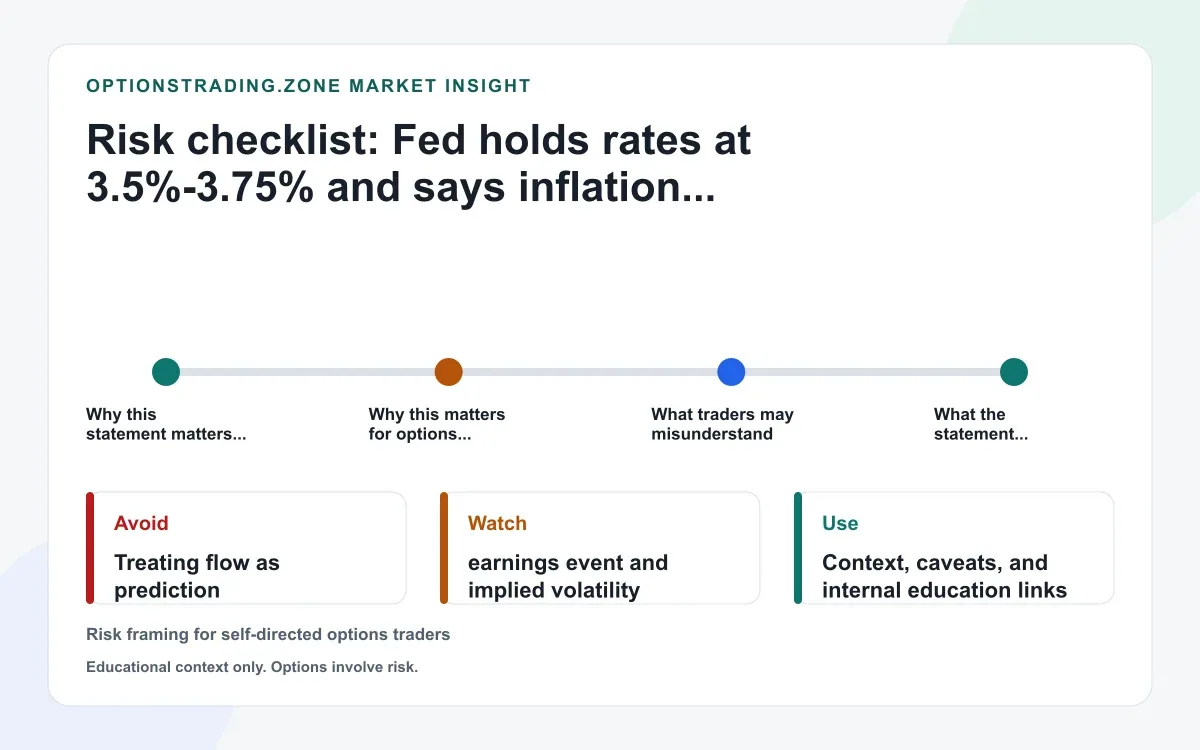 OPTIONSTRADING.ZONE MARKET INSIGHT

Risk checklist: Fed holds rates at 3.5%-3.75% and says inflation...

Why this statement matters...

Why this matters for options...

What traders may misunderstand

What the statement...

Avoid

Treating flow as prediction

Watch

earnings event and implied volatility

Use

Context, caveats, and internal education links

Risk framing for self-directed options traders

Educational context only. Options involve risk.